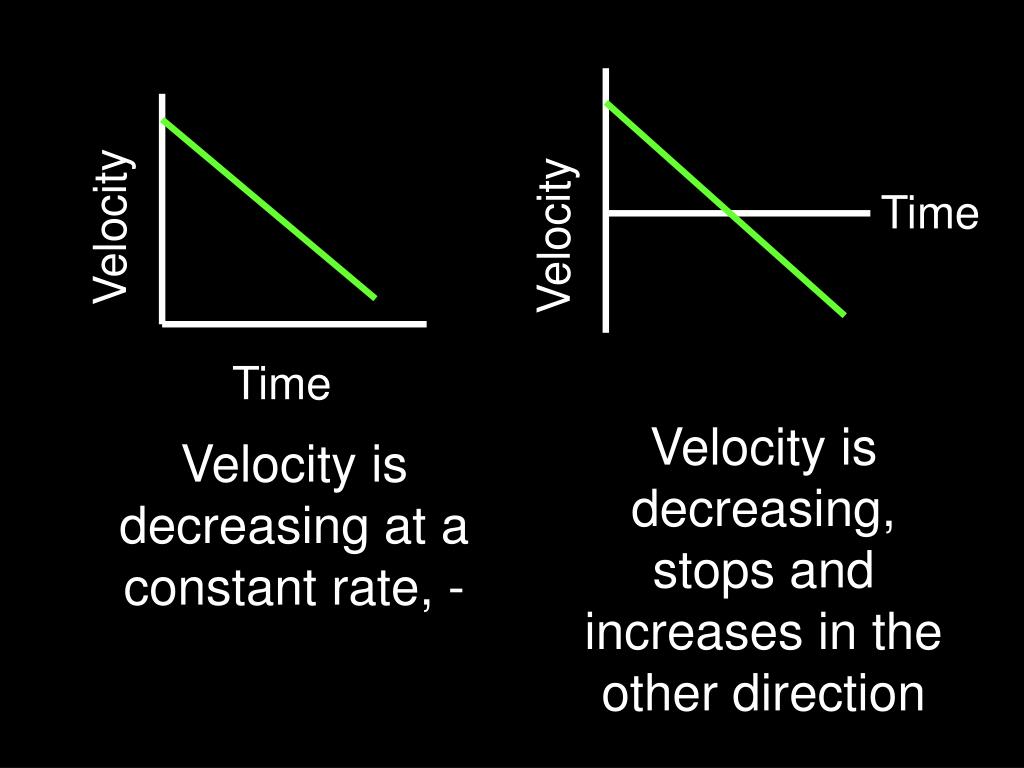 Velocity

Time

Velocity is decreasing at a constant rate, -

Velocity

Time

Velocity is decreasing, stops and increases in the other direction